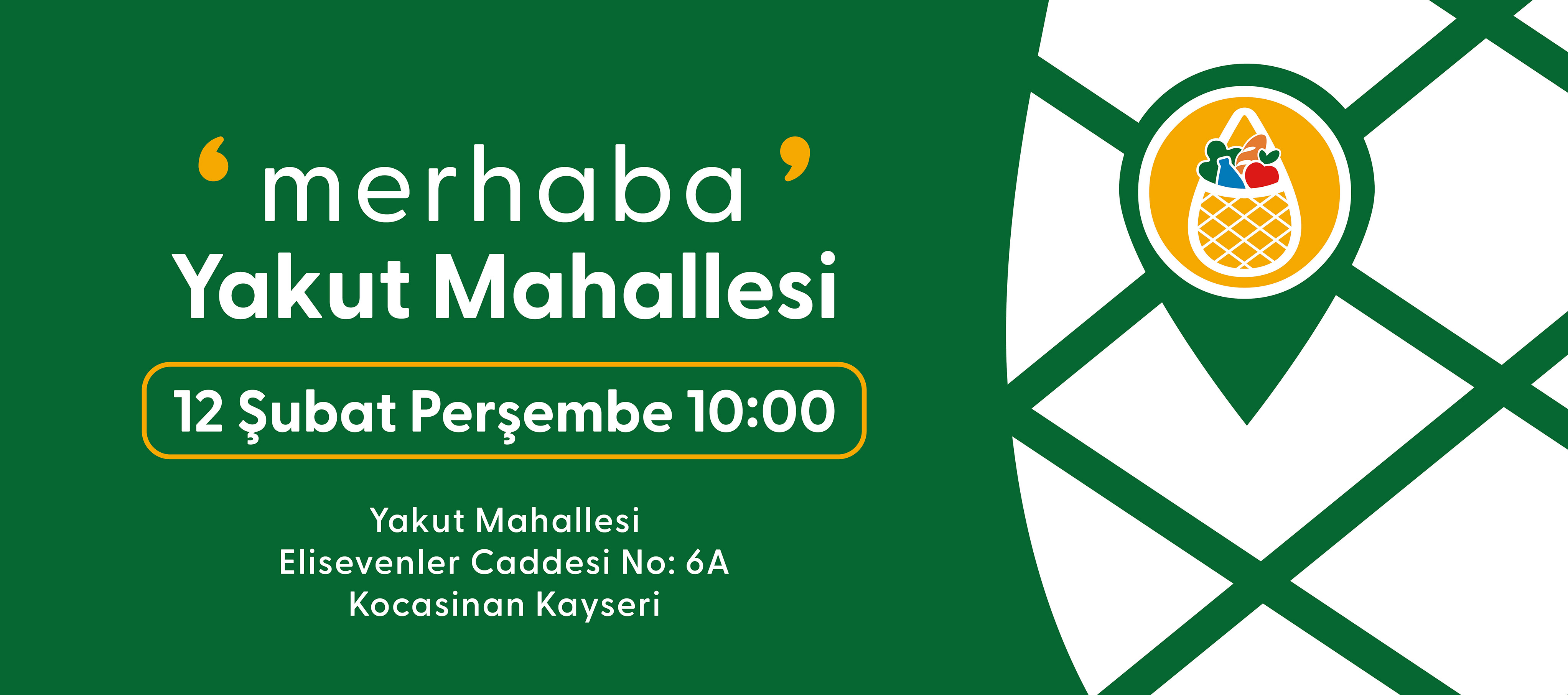 ‘merhaba’
Yakut Mahallesi

12 Şubat Perşembe 10:00

Yakut Mahallesi
Elisevenler Caddesi No: 6A
Kocasinan Kayseri